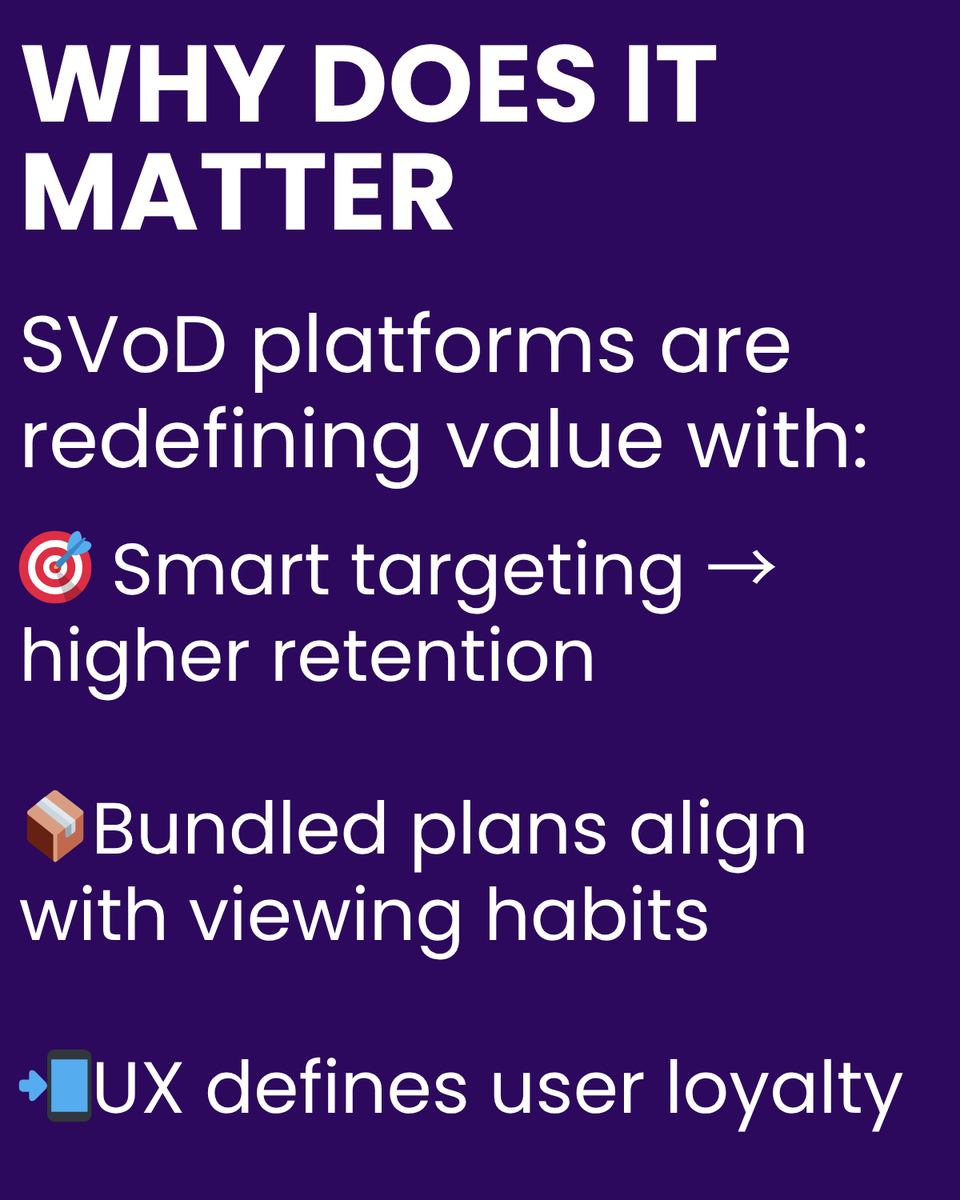 WHY DOES IT MATTER

SVoD platforms are redefining value with:

🎯 Smart targeting → higher retention

📦Bundled plans align with viewing habits

📲UX defines user loyalty